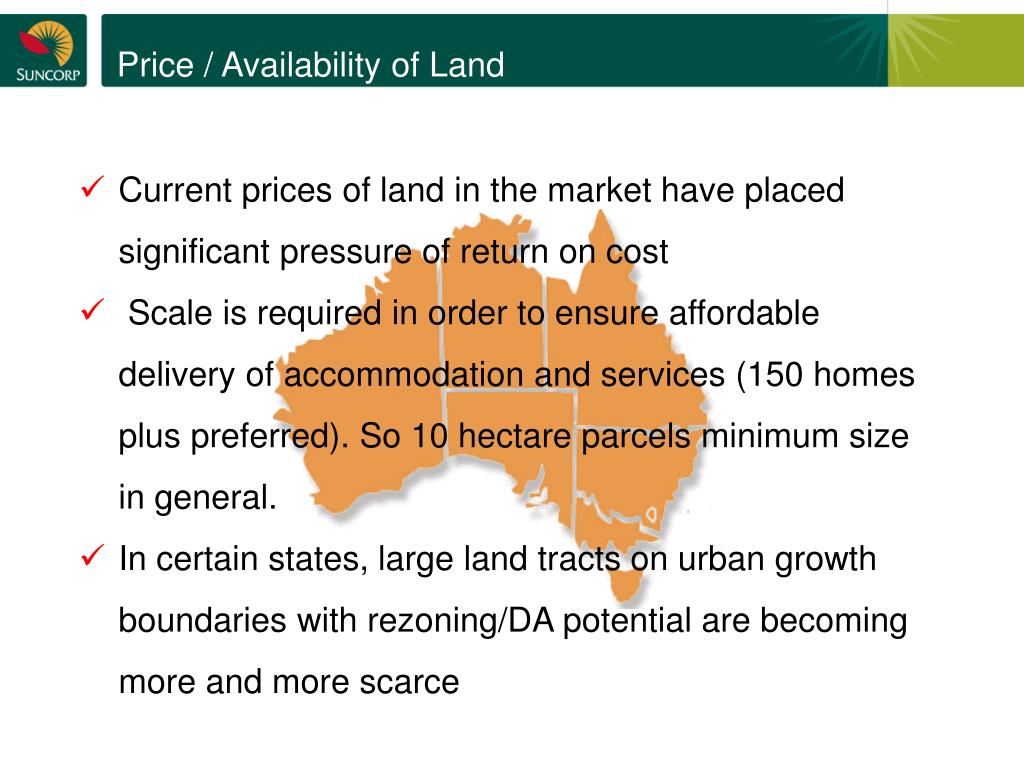 SUNCORP

Price / Availability of Land

✓ Current prices of land in the market have placed significant pressure of return on cost

✓ Scale is required in order to ensure affordable delivery of accommodation and services (150 homes plus preferred). So 10 hectare parcels minimum size in general.

✓ In certain states, large land tracts on urban growth boundaries with rezoning/DA potential are becoming more and more scarce